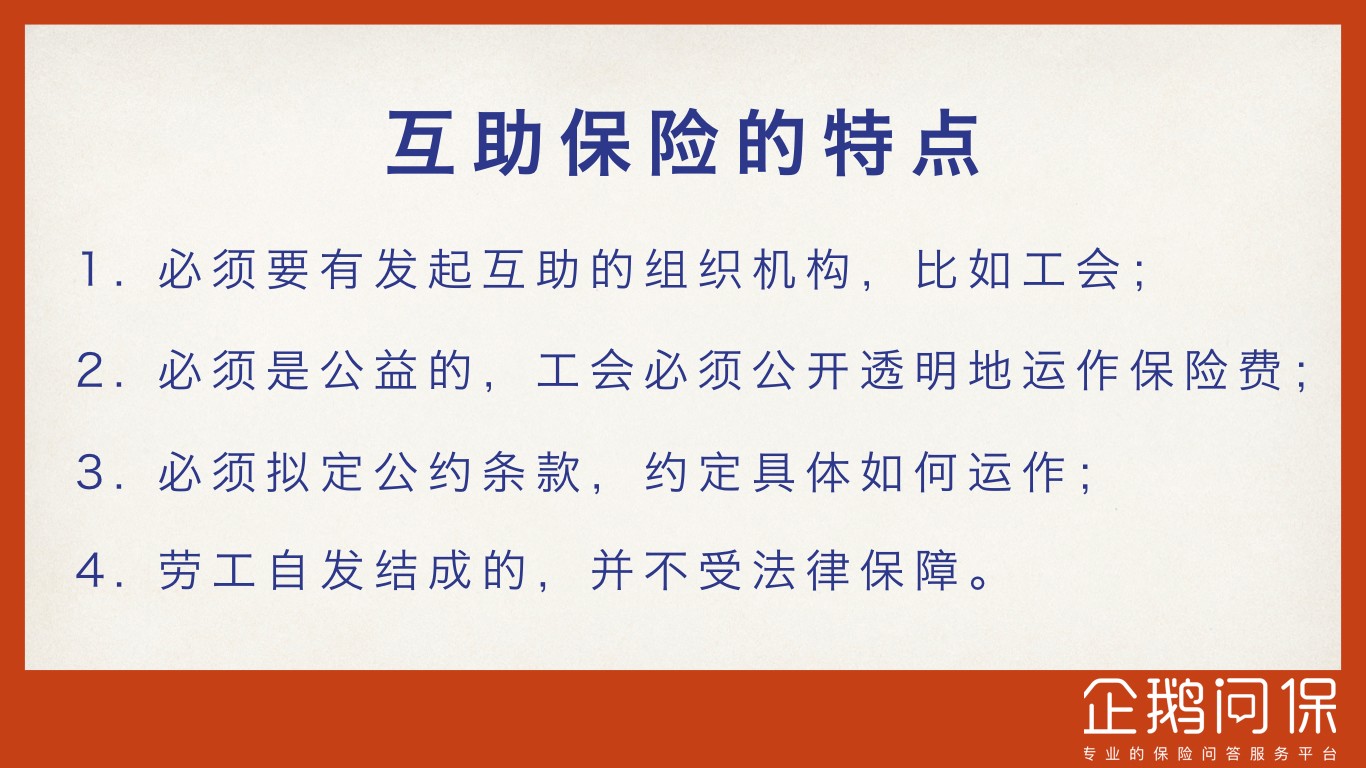 互助保险的特点

1. 必须要有发起互助的组织机构，比如工会；

2. 必须是公益的，工会必须公开透明地运作保险费；

3. 必须拟定公约条款，约定具体如何运作；

4. 劳工自发结成的，并不受法律保障。

企鹅问保
专业的保险问答服务平台